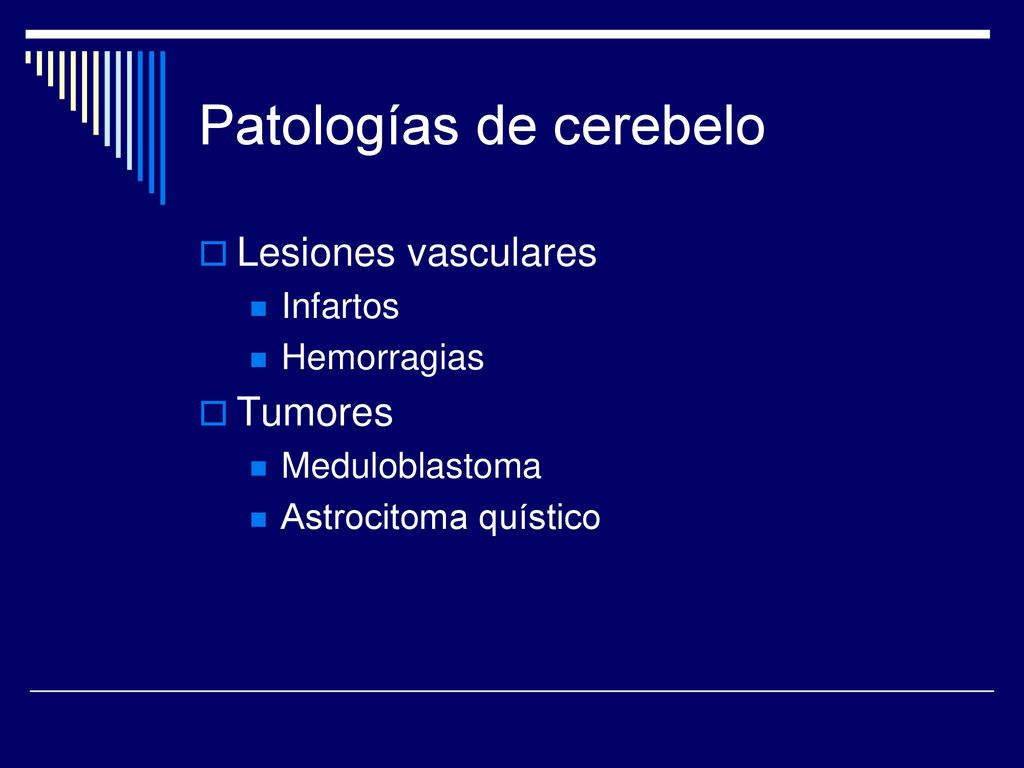 Patologías de cerebelo

Lesiones vasculares
Infartos
Hemorragias
Tumores
Meduloblastoma
Astrocitoma quístico